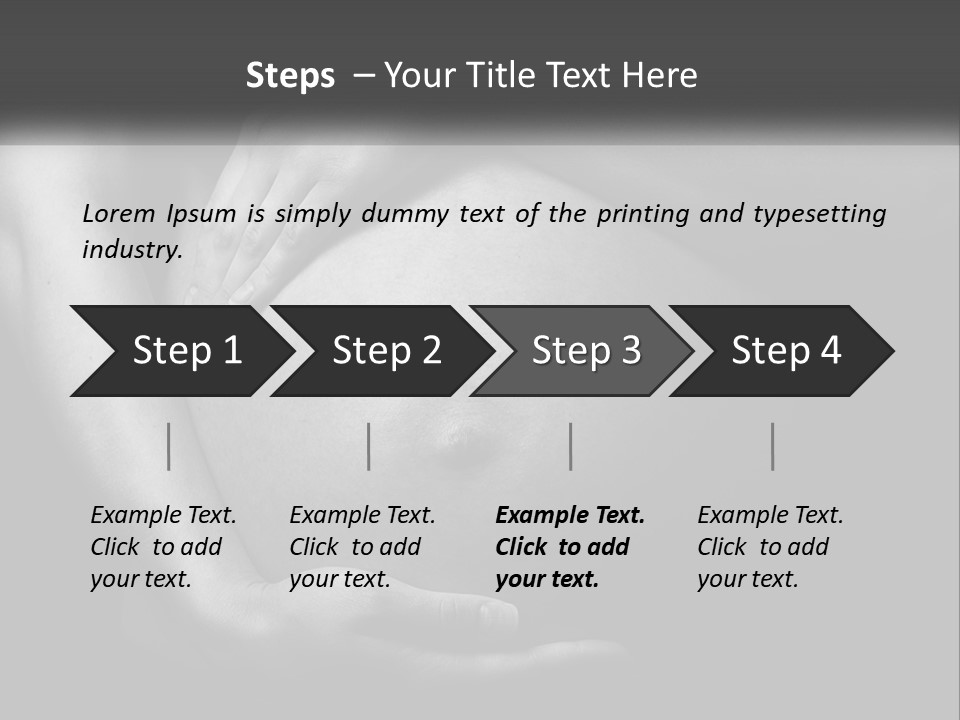 Steps – Your Title Text Here

Lorem Ipsum is simply dummy text of the printing and typesetting industry.

Step 1

Step 2

Step 3

Step 4

Example Text. Click to add your text.

Example Text. Click to add your text.

Example Text. Click to add your text.

Example Text. Click to add your text.